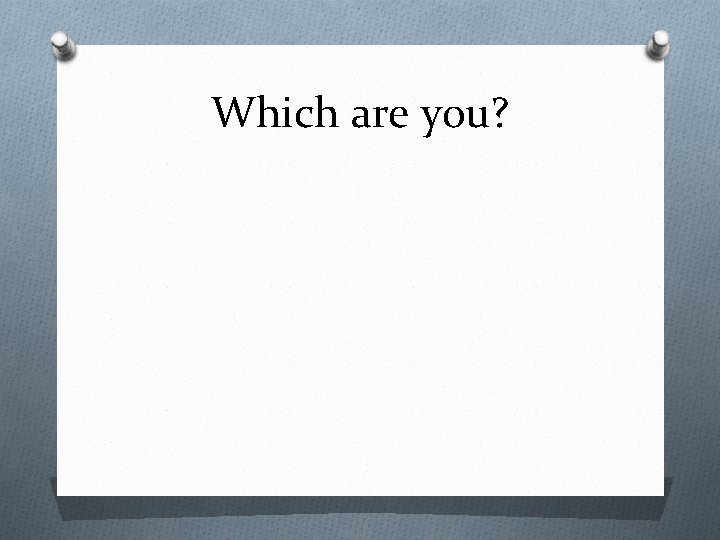 Which are you?